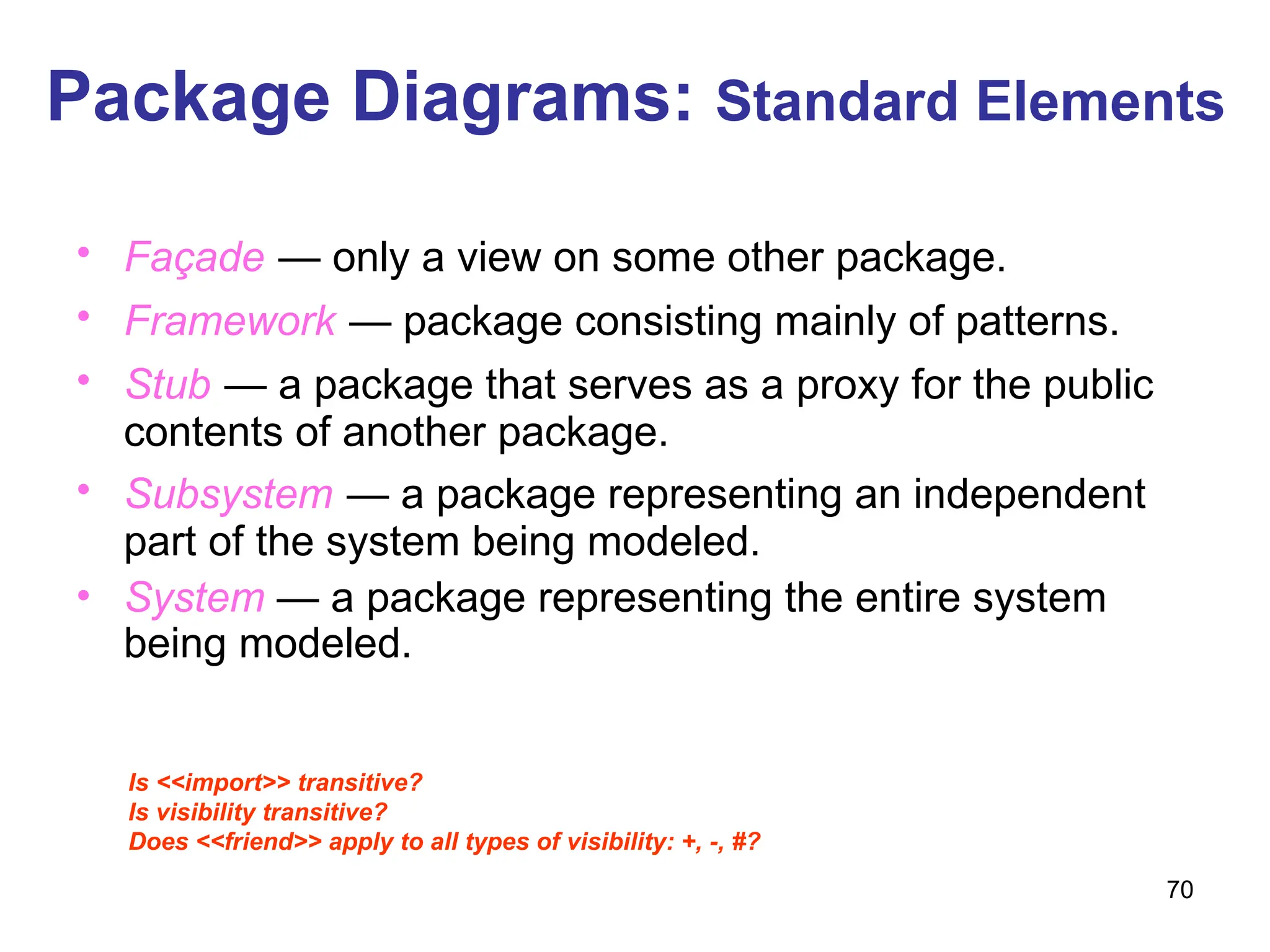 Package Diagrams: Standard Elements

• Façade — only a view on some other package.
• Framework — package consisting mainly of patterns.
• Stub — a package that serves as a proxy for the public contents of another package.
• Subsystem — a package representing an independent part of the system being modeled.
• System — a package representing the entire system being modeled.

Is <<import>> transitive?
Is visibility transitive?
Does <<friend>> apply to all types of visibility: +, -, #?

70